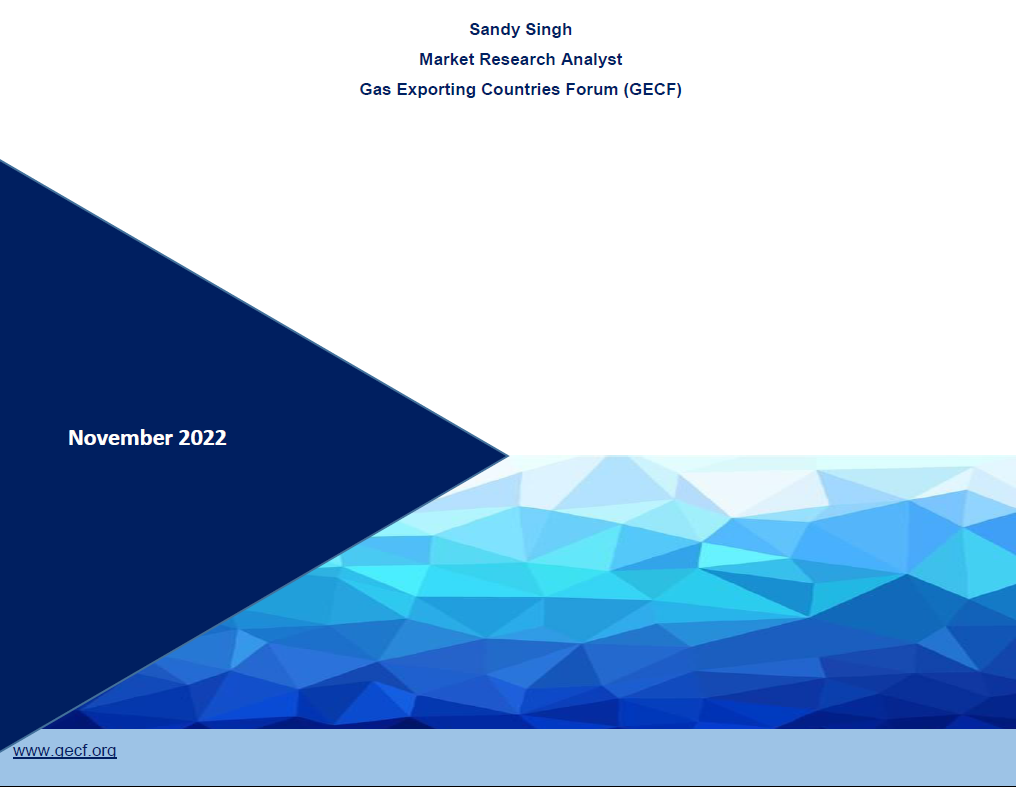 Sandy Singh
Market Research Analyst
Gas Exporting Countries Forum (GECF)

November 2022

www.gecf.org